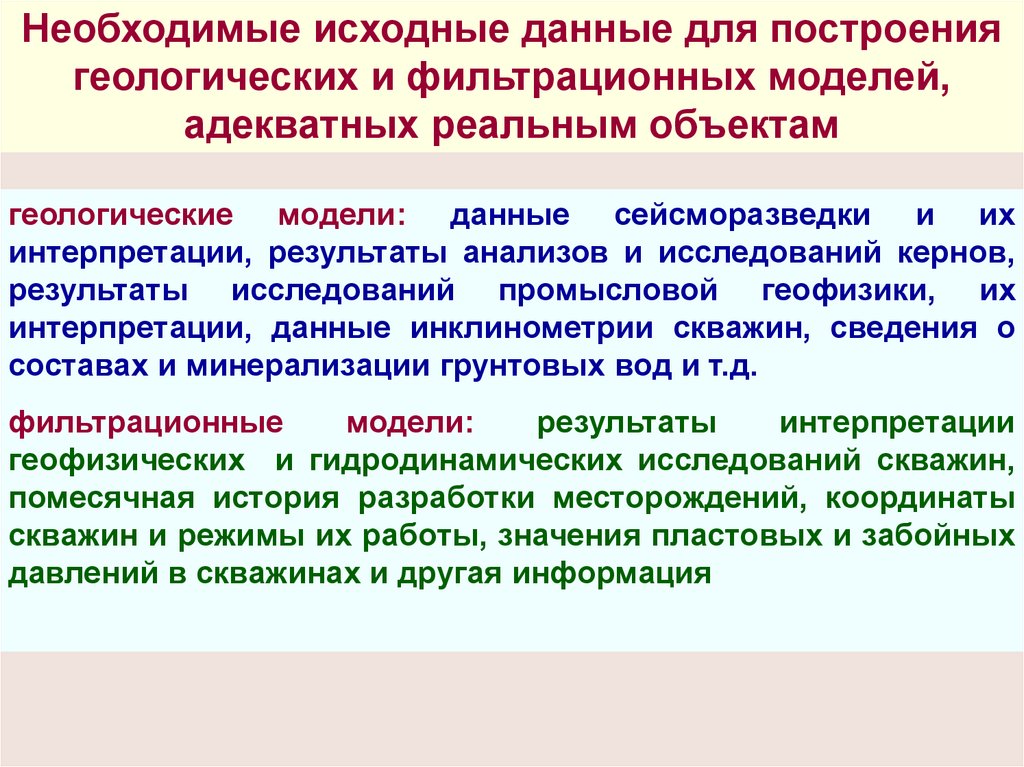 Необходимые исходные данные для построения геологических и фильтрационных моделей, адекватных реальным объектам

геологические модели: данные сейсморазведки и их интерпретации, результаты анализов и исследований кернов, результаты исследований промысловой геофизики, их интерпретации, данные инклинометрии скважин, сведения о составах и минерализации грунтовых вод и т.д.

фильтрационные модели: результаты интерпретации геофизических и гидродинамических исследований скважин, помесячная история разработки месторождений, координаты скважин и режимы их работы, значения пластовых и забойных давлений в скважинах и другая информация